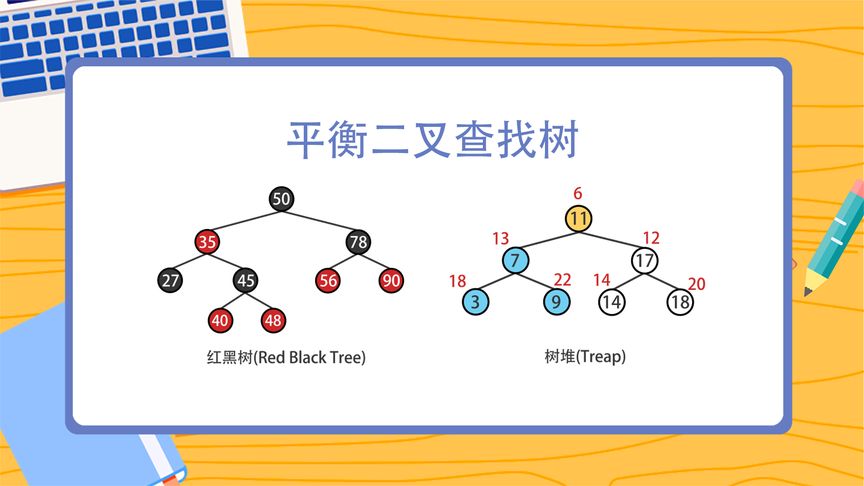 平衡二叉查找树

50
35
78
27
45
56
90
40
48

红黑树(Red Black Tree)

6
11
13
12
7
17
18
22
14
20
3
9
14
18

树堆(Treap)